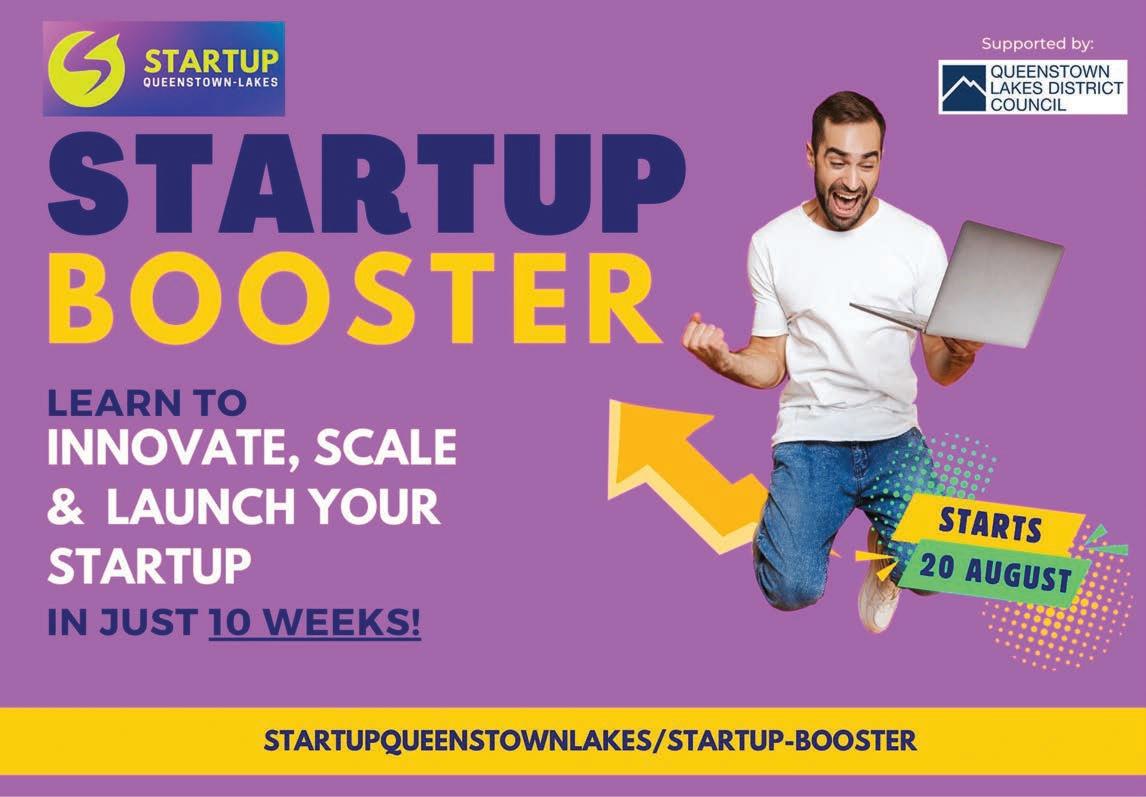 STARTUP
QUEENSTOWN-LAKES

Supported by:

QUEENSTOWN LAKES DISTRICT COUNCIL

STARTUP
BOOSTER

LEARN TO
INNOVATE, SCALE & LAUNCH YOUR STARTUP
IN JUST 10 WEEKS!

STARTS
20 AUGUST

STARTUPQUEENSTOWNLAKES/STARTUP-BOOSTER